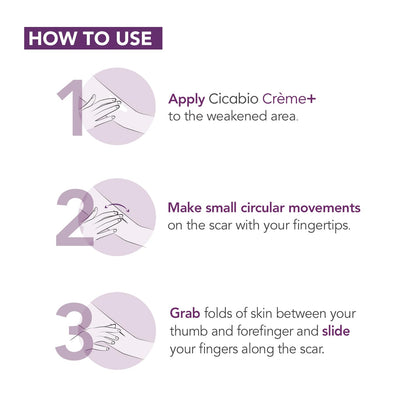 HOW TO USE

1

Apply Cicabio Crème+ to the weakened area.

2

Make small circular movements on the scar with your fingertips.

3

Grab folds of skin between your thumb and forefinger and slide your fingers along the scar.